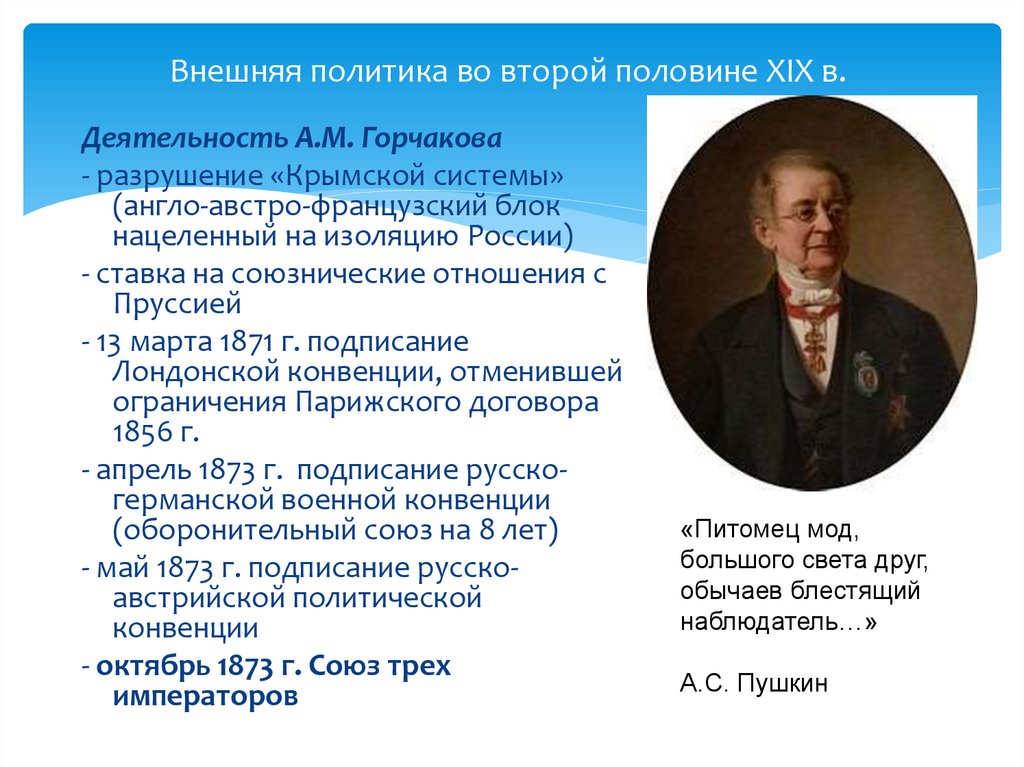 Внешняя политика во второй половине XIX в.

Деятельность А.М. Горчакова

- разрушение «Крымской системы» (англо-австро-французский блок нацеленный на изоляцию России)

- ставка на союзнические отношения с Пруссией

- 13 марта 1871 г. подписание Лондонской конвенции, отменившей ограничения Парижского договора 1856 г.

- апрель 1873 г. подписание русско-германской военной конвенции (оборонительный союз на 8 лет)

- май 1873 г. подписание русско-австрийской политической конвенции

- октябрь 1873 г. Союз трех императоров

«Питомец мод, большого света друг, обычаев блестящий наблюдатель…»

А.С. Пушкин